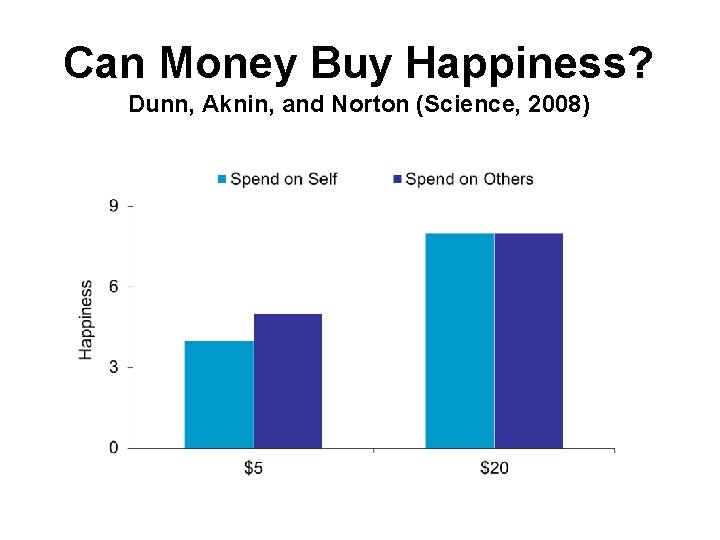 Can Money Buy Happiness?
Dunn, Aknin, and Norton (Science, 2008)

Spend on Self
Spend on Others

Happiness
9
6
3
0

$5
$20